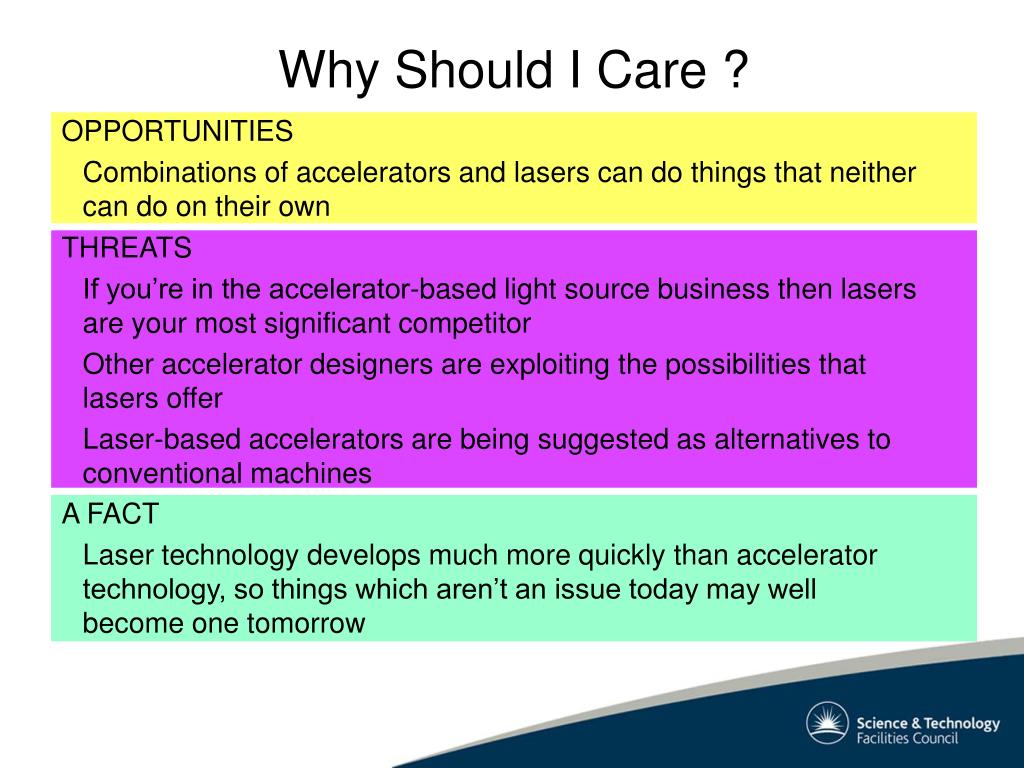 Why Should I Care ?

OPPORTUNITIES

Combinations of accelerators and lasers can do things that neither can do on their own

THREATS

If you’re in the accelerator-based light source business then lasers are your most significant competitor

Other accelerator designers are exploiting the possibilities that lasers offer

Laser-based accelerators are being suggested as alternatives to conventional machines

A FACT

Laser technology develops much more quickly than accelerator technology, so things which aren’t an issue today may well become one tomorrow

Science & Technology Facilities Council